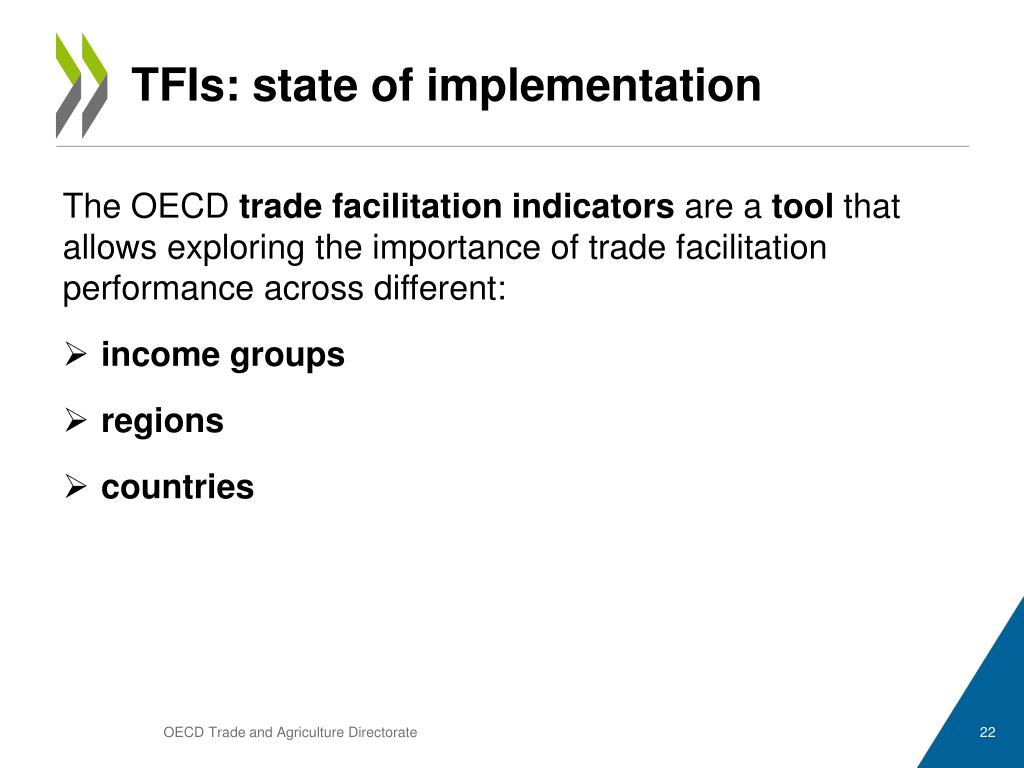 TFIs: state of implementation

The OECD trade facilitation indicators are a tool that allows exploring the importance of trade facilitation performance across different:

➢ income groups

➢ regions

➢ countries

OECD Trade and Agriculture Directorate

22